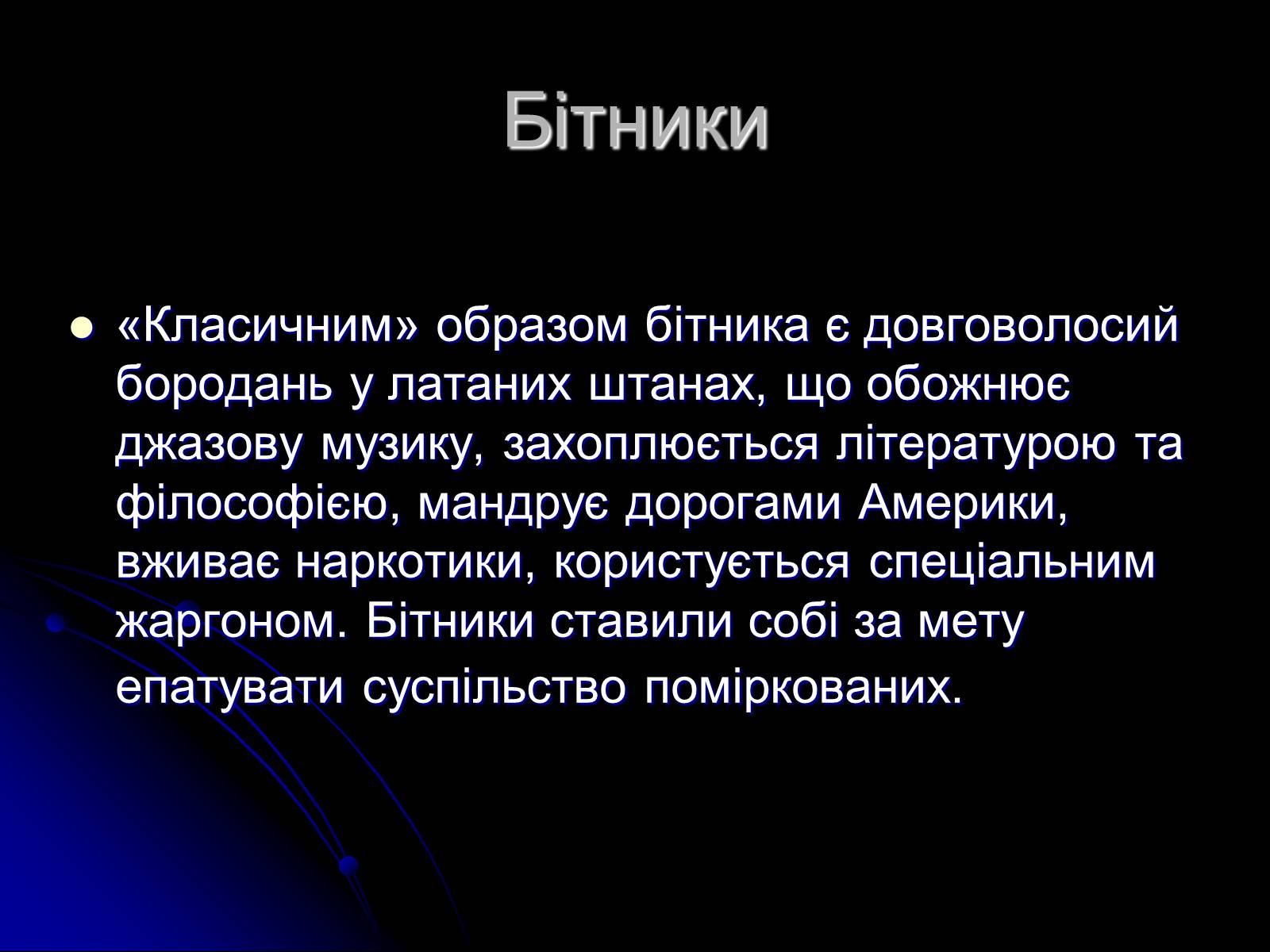 Бітники

«Класичним» образом бітника є довговолосий бородань у латаних штанах, що обожнює джазову музику, захоплюється літературою та філософією, мандрує дорогами Америки, вживає наркотики, користується спеціальним жаргоном. Бітники ставили собі за мету епатувати суспільство поміркованих.